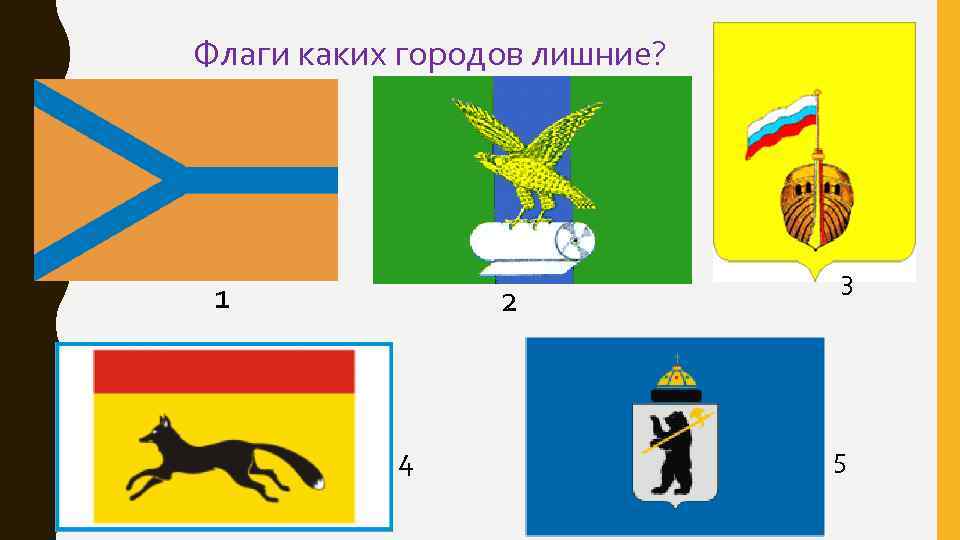 Флаги каких городов лишние?

1

2

3

4

5